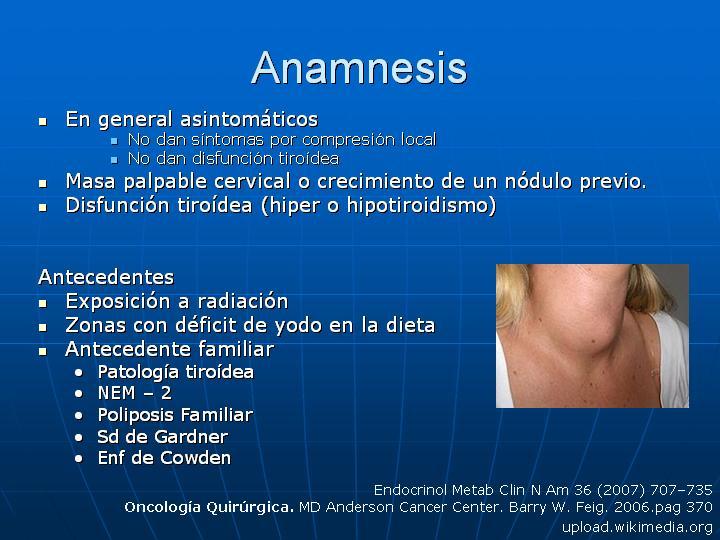 Anamnesis

- En general asintomáticos
  - No dan síntomas por compresión local
  - No dan disfunción tiroídea
- Masa palpable cervical o crecimiento de un nódulo previo.
- Disfunción tiroídea (hiper o hipotiroidismo)

Antecedentes
- Exposición a radiación
- Zonas con déficit de yodo en la dieta
- Antecedente familiar
  - Patología tiroídea
  - NEM – 2
  - Poliposis Familiar
  - Sd de Gardner
  - Enf de Cowden

Endocrinol Metab Clin N Am 36 (2007) 707–735
Oncología Quirúrgica. MD Anderson Cancer Center. Barry W. Feig. 2006.pag 370
upload.wikimedia.org